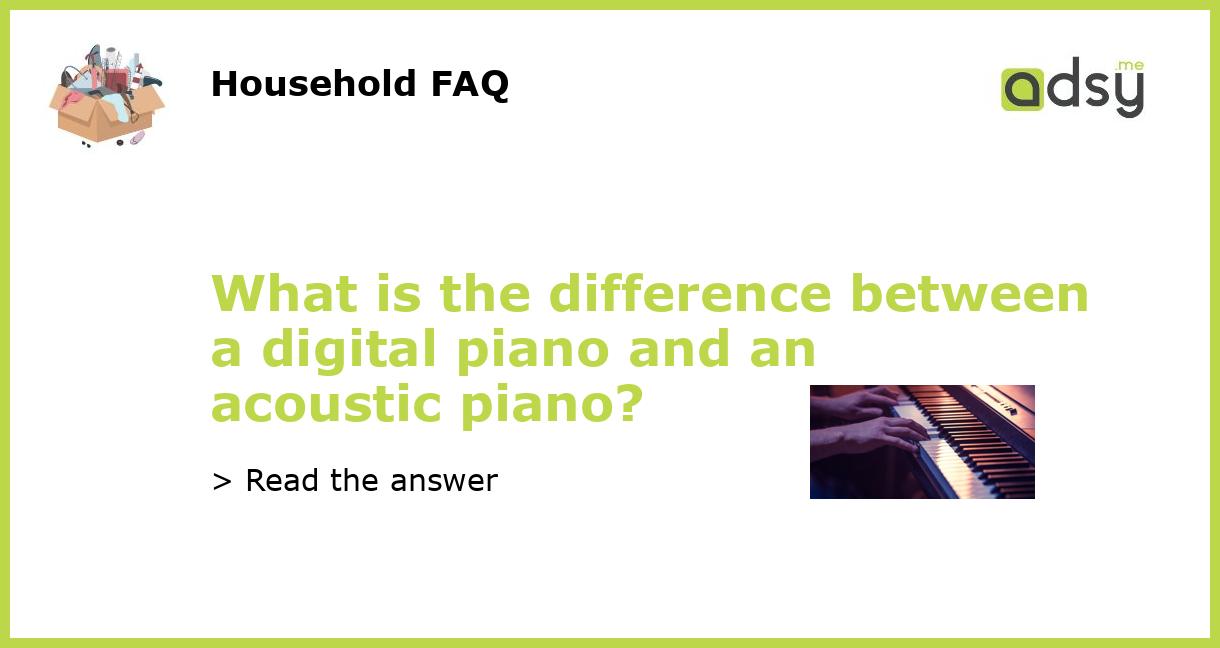 Household FAQ

adsy.me

What is the difference between a digital piano and an acoustic piano?

> Read the answer